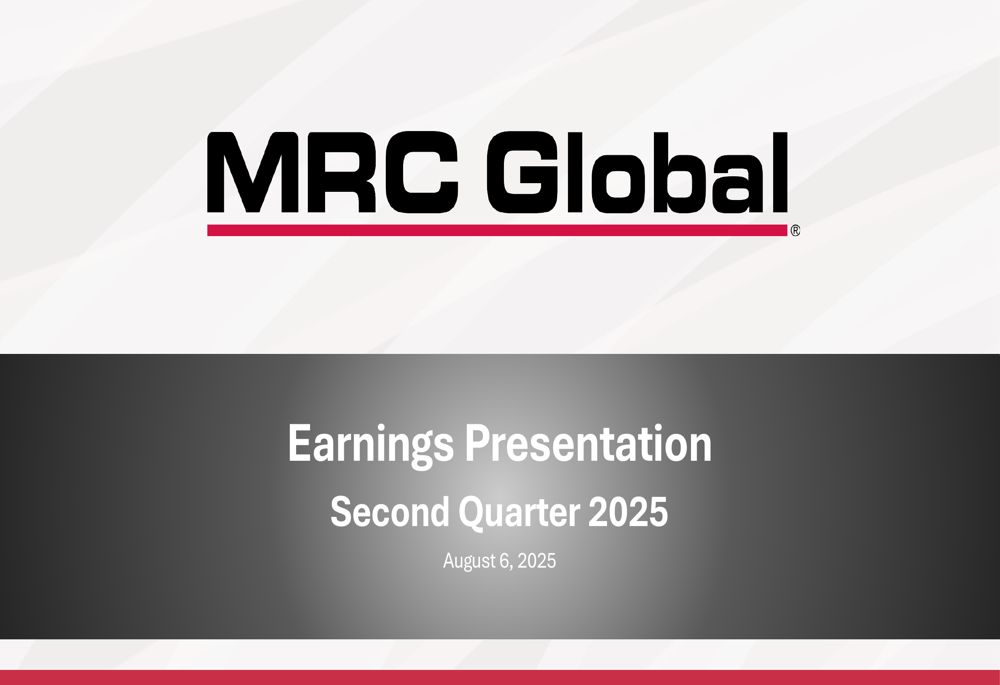 MRC Global®

Earnings Presentation
Second Quarter 2025
August 6, 2025